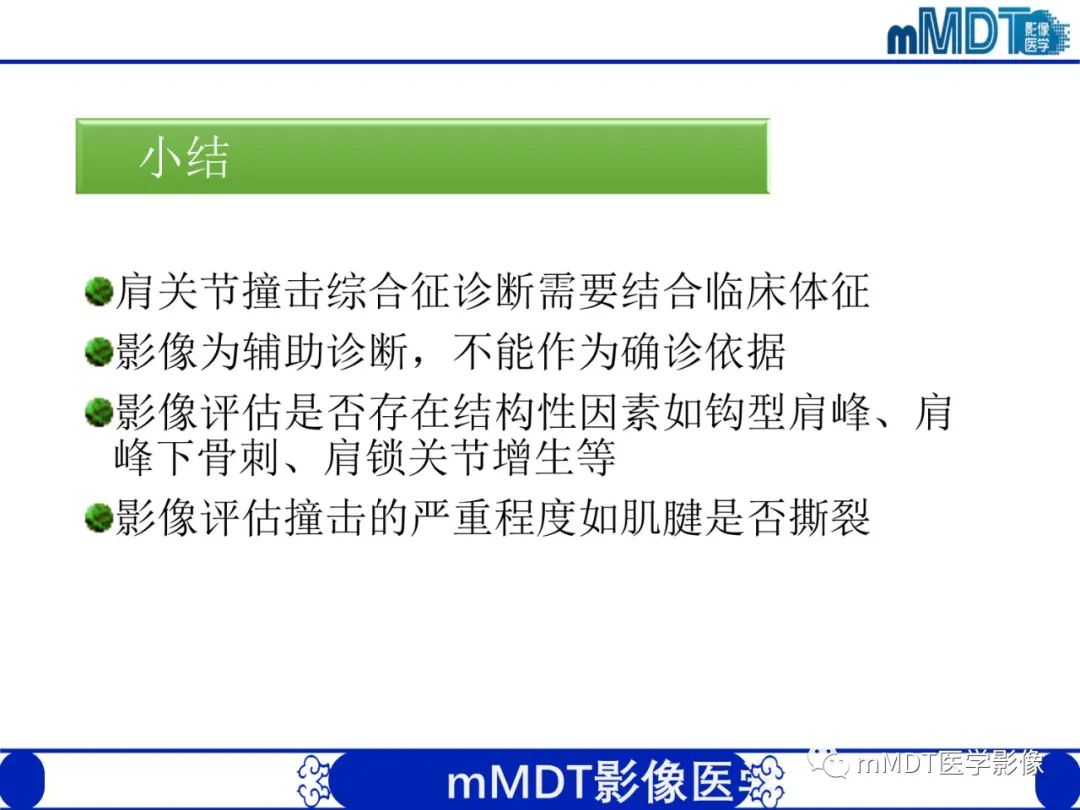 mMDT 影像医学

小结

肩关节撞击综合征诊断需要结合临床体征

影像为辅助诊断，不能作为确诊依据

影像评估是否存在结构性因素如钩型肩峰、肩峰下骨刺、肩锁关节增生等

影像评估撞击的严重程度如肌腱是否撕裂

mMDT影像医学

mMDT医学影像